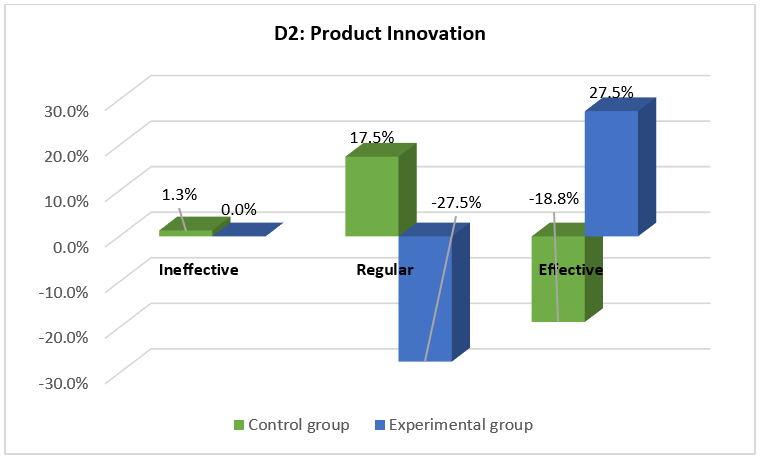 D2: Product Innovation

30.0%
20.0%
10.0%
0.0%
-10.0%
-20.0%
-30.0%

1.3%
0.0%
17.5%
-27.5%
-18.8%
27.5%

Ineffective
Regular
Effective

Control group
Experimental group